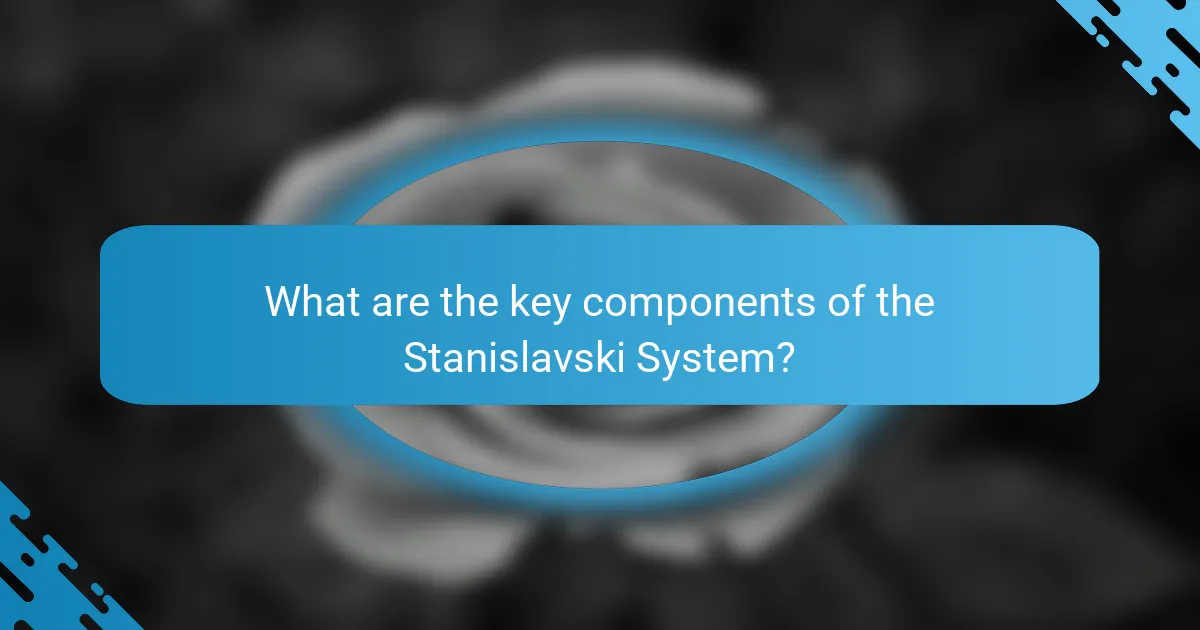 What are the key components of the Stanislavski System?